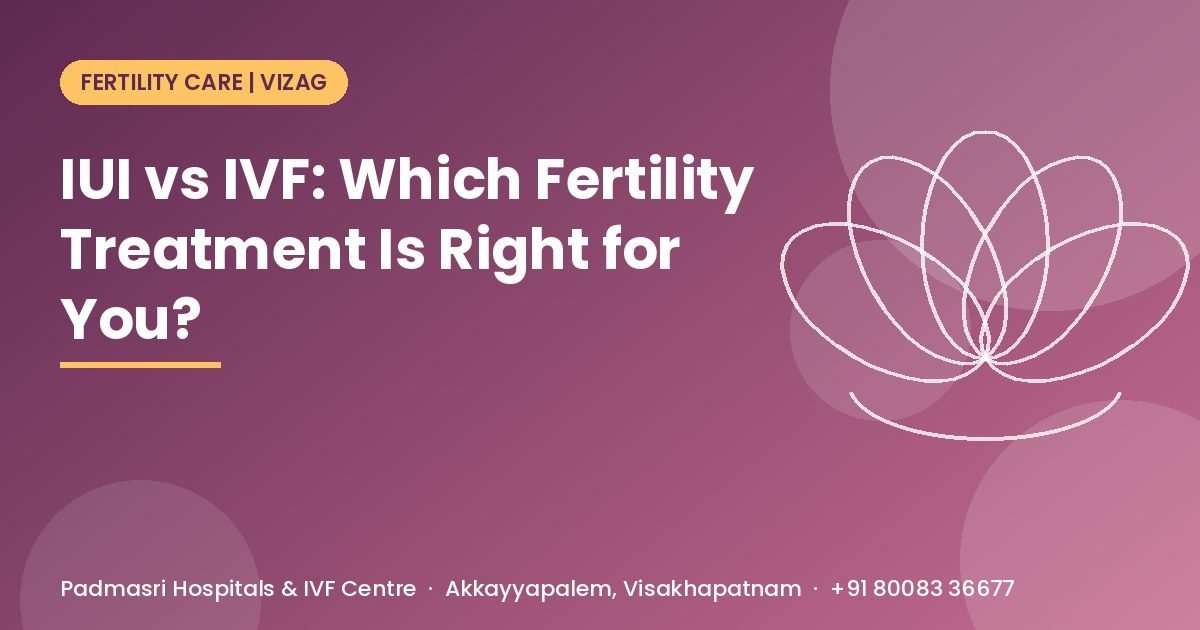 FERTILITY CARE | VIZAG

IUI vs IVF: Which Fertility Treatment Is Right for You?

Padmasri Hospitals & IVF Centre · Akkayyapalem, Visakhapatnam · +91 80083 36677